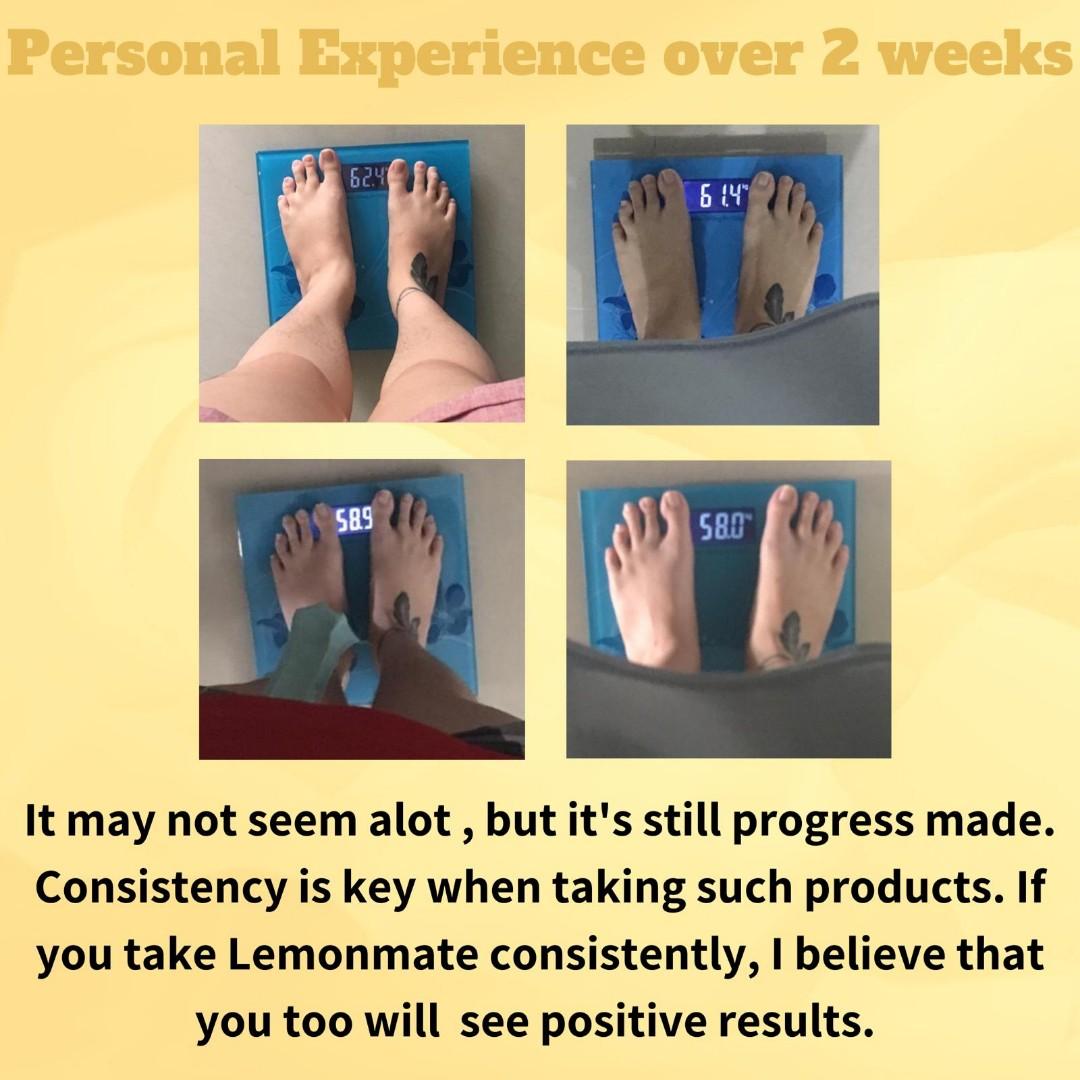 Personal Experience over 2 weeks

62.4

61.4

58.9

58.0

It may not seem alot , but it's still progress made. Consistency is key when taking such products. If you take Lemonmate consistently, I believe that you too will see positive results.